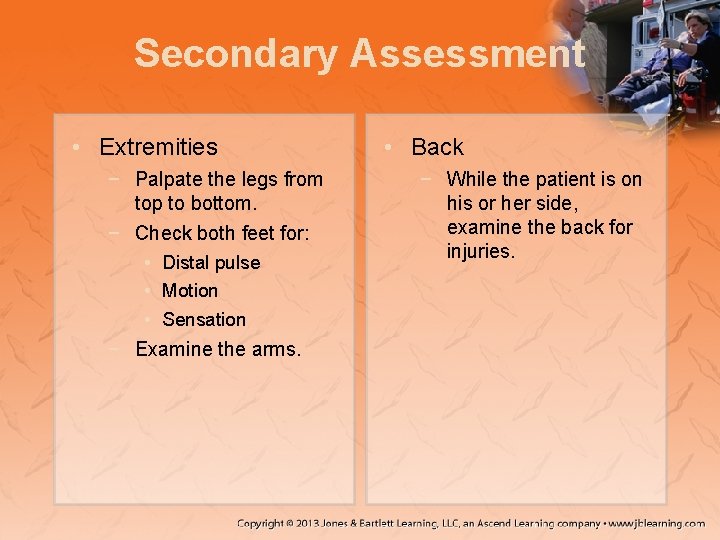 Secondary Assessment

• Extremities
 – Palpate the legs from top to bottom.
 – Check both feet for:
 • Distal pulse
 • Motion
 • Sensation
 – Examine the arms.

• Back
 – While the patient is on his or her side, examine the back for injuries.

Copyright © 2013 Jones & Bartlett Learning, LLC, an Ascend Learning company • www.jblearning.com